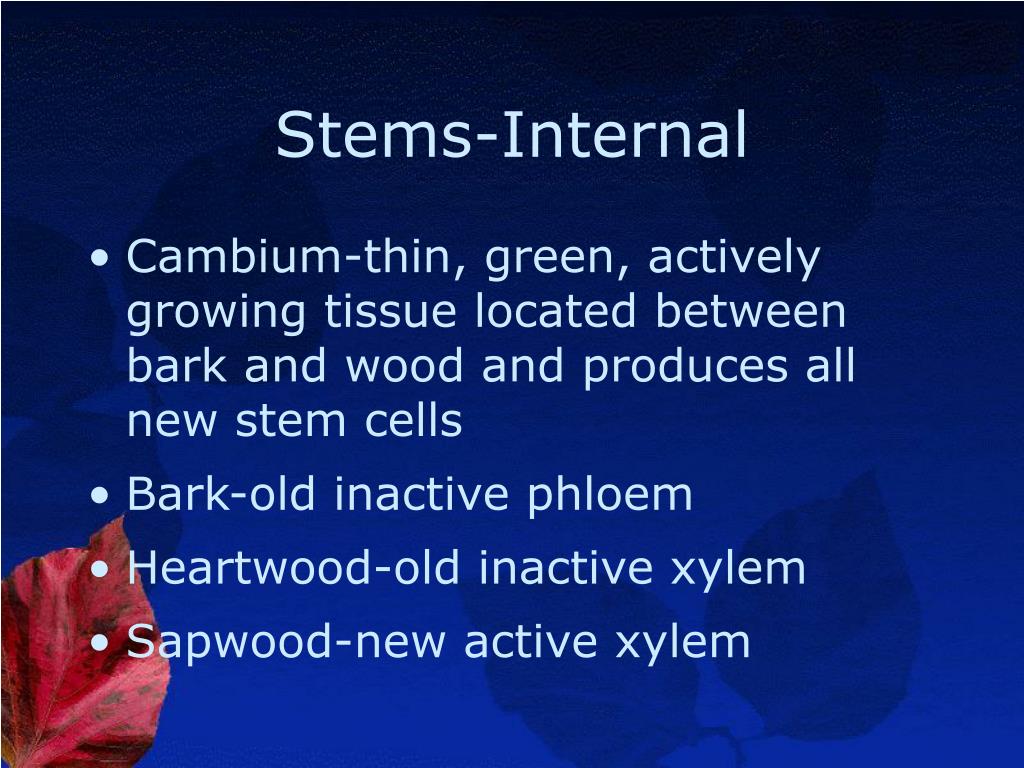 Stems-Internal

• Cambium-thin, green, actively growing tissue located between bark and wood and produces all new stem cells
• Bark-old inactive phloem
• Heartwood-old inactive xylem
• Sapwood-new active xylem